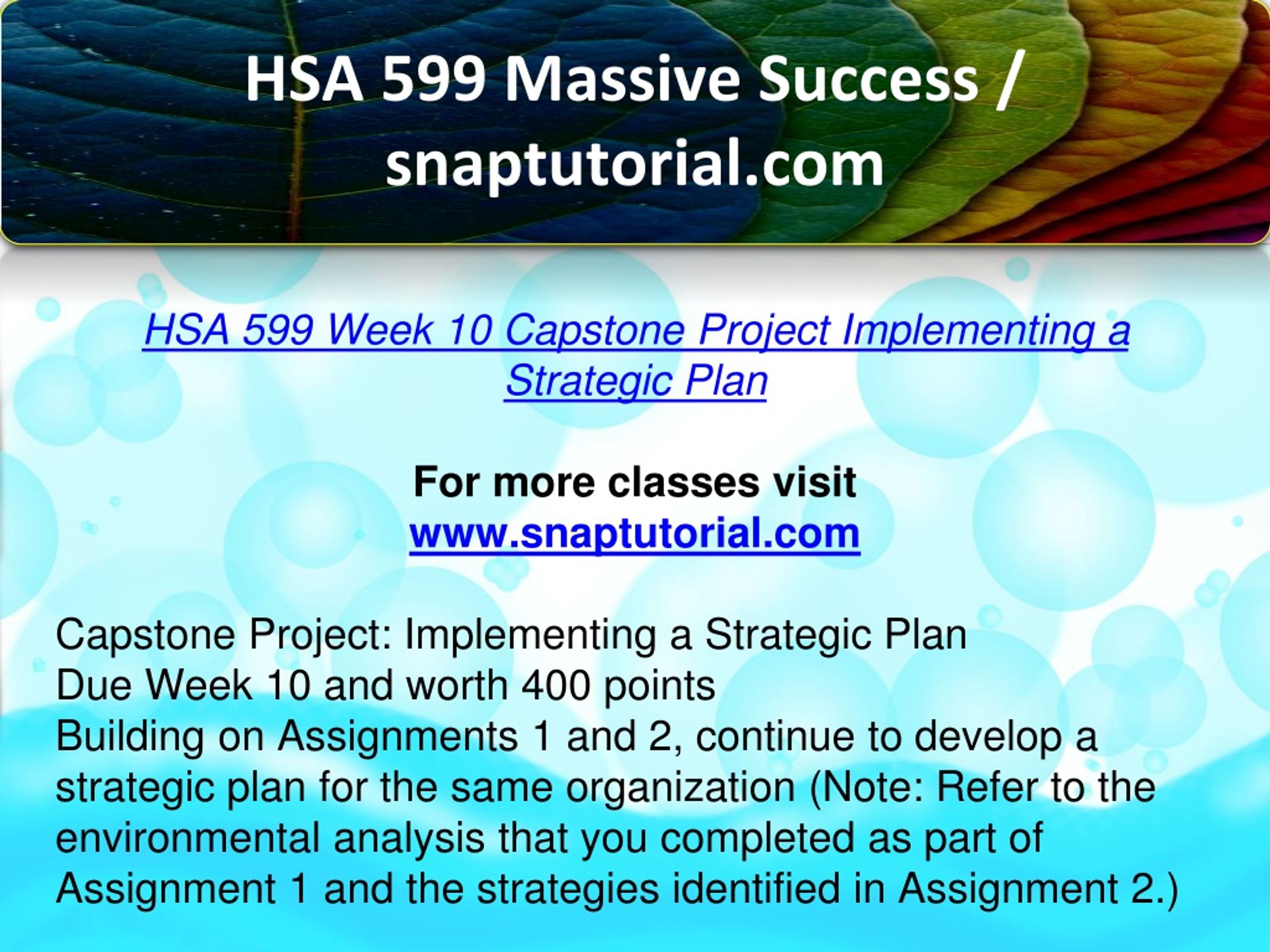 HSA 599 Massive Success / snaptutorial.com

HSA 599 Week 10 Capstone Project Implementing a Strategic Plan

For more classes visit
www.snaptutorial.com

Capstone Project: Implementing a Strategic Plan
Due Week 10 and worth 400 points
Building on Assignments 1 and 2, continue to develop a strategic plan for the same organization (Note: Refer to the environmental analysis that you completed as part of Assignment 1 and the strategies identified in Assignment 2.)